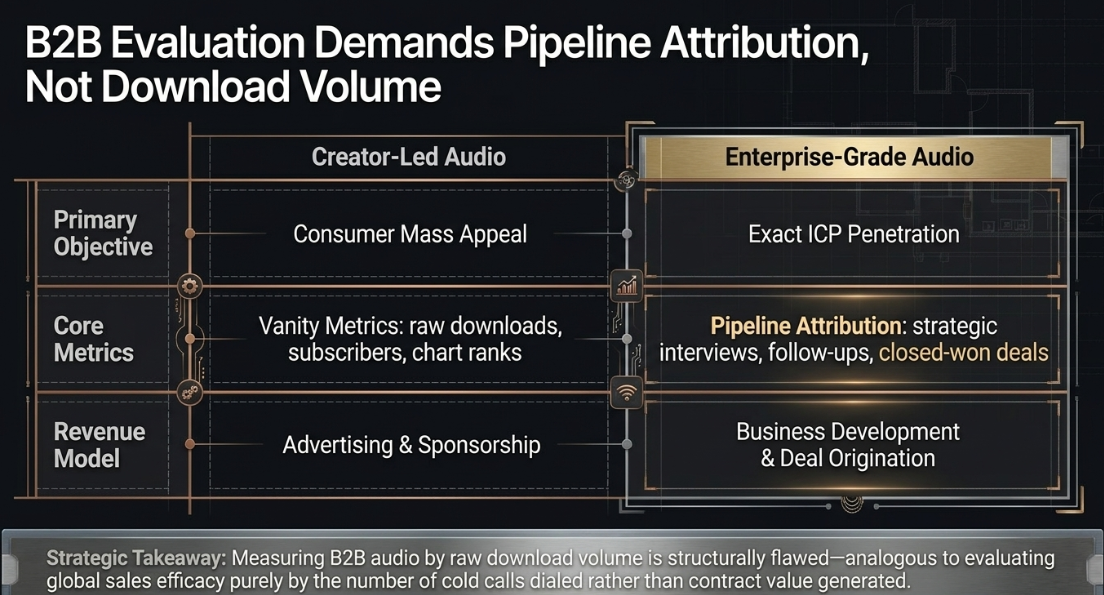 B2B Evaluation Demands Pipeline Attribution, Not Download Volume

| | Creator-Led Audio | Enterprise-Grade Audio |
|---|---|---|
| Primary Objective | Consumer Mass Appeal | Exact ICP Penetration |
| Core Metrics | Vanity Metrics: raw downloads, subscribers, chart ranks | Pipeline Attribution: strategic interviews, follow-ups, closed-won deals |
| Revenue Model | Advertising & Sponsorship | Business Development & Deal Origination |

Strategic Takeaway: Measuring B2B audio by raw download volume is structurally flawed—analogous to evaluating global sales efficacy purely by the number of cold calls dialed rather than contract value generated.